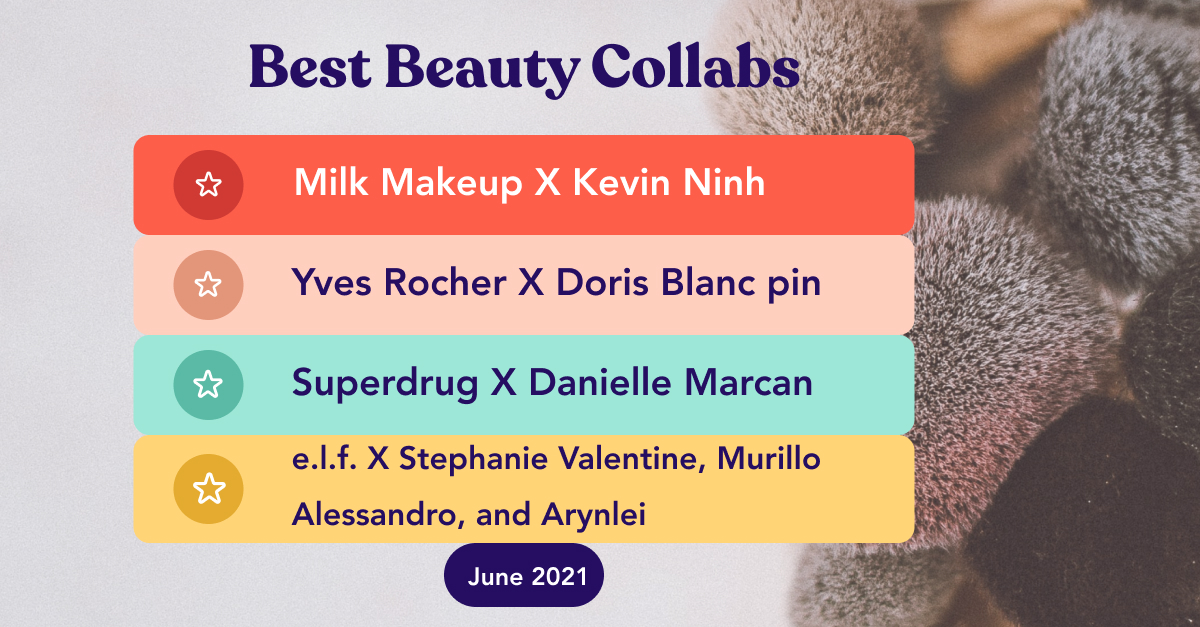 Best Beauty Collabs

Milk Makeup X Kevin Ninh

Yves Rocher X Doris Blanc pin

Superdrug X Danielle Marcan

e.l.f. X Stephanie Valentine, Murillo Alessandro, and Arynlei

June 2021